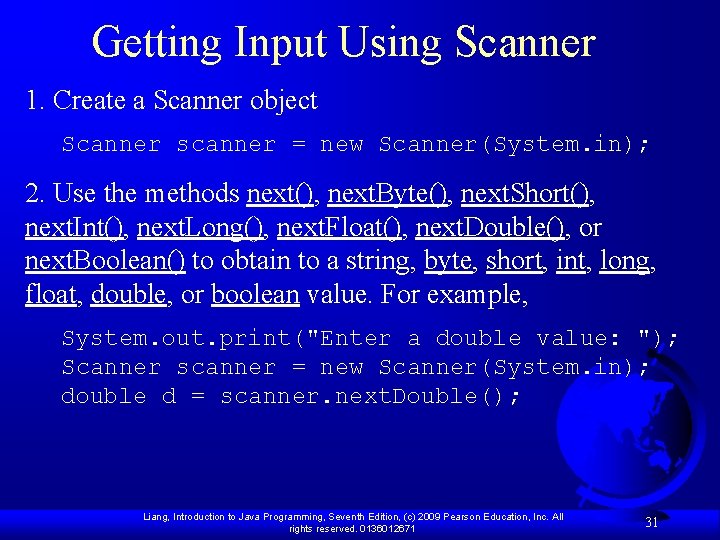 Getting Input Using Scanner

1. Create a Scanner object

Scanner scanner = new Scanner(System.in);

2. Use the methods next(), nextByte(), nextShort(), nextInt(), nextLong(), nextFloat(), nextDouble(), or nextBoolean() to obtain to a string, byte, short, int, long, float, double, or boolean value. For example,

System.out.print("Enter a double value: ");
Scanner scanner = new Scanner(System.in);
double d = scanner.nextDouble();

Liang, Introduction to Java Programming, Seventh Edition, (c) 2009 Pearson Education, Inc. All rights reserved. 0136012671

31